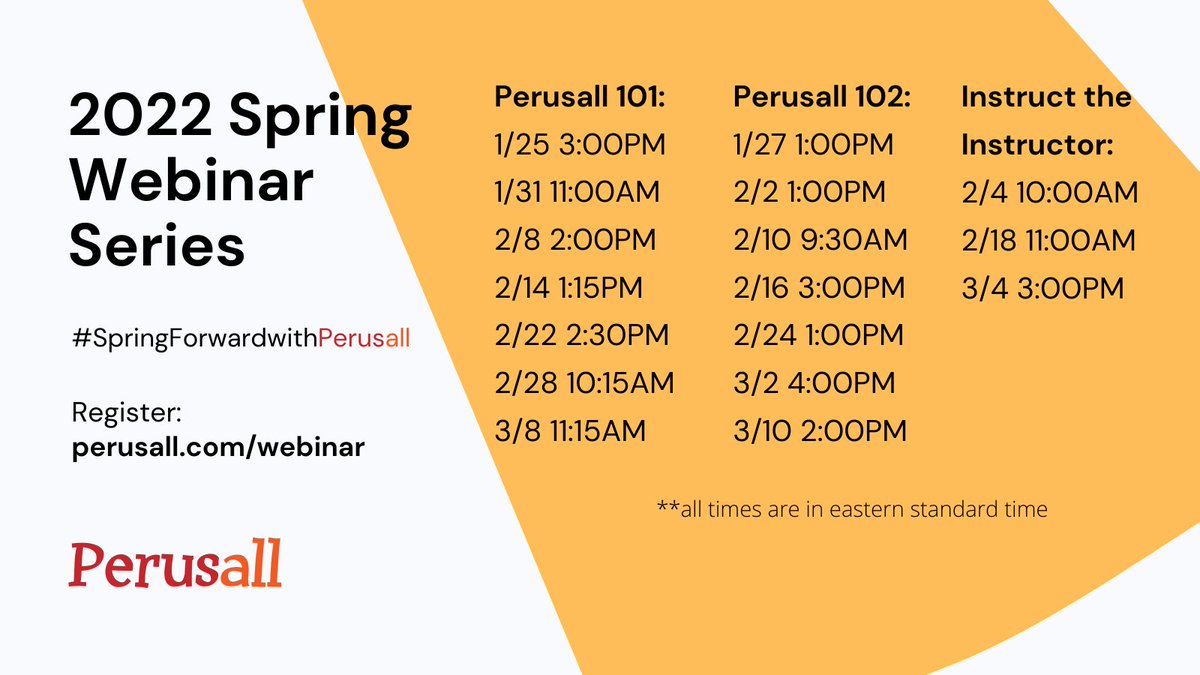 2022 Spring Webinar Series

#SpringForwardwithPerusall

Register:
perusall.com/webinar

Perusall

Perusall 101:
1/25 3:00PM
1/31 11:00AM
2/8 2:00PM
2/14 1:15PM
2/22 2:30PM
2/28 10:15AM
3/8 11:15AM

Perusall 102:
1/27 1:00PM
2/2 1:00PM
2/10 9:30AM
2/16 3:00PM
2/24 1:00PM
3/2 4:00PM
3/10 2:00PM

Instruct the Instructor:
2/4 10:00AM
2/18 11:00AM
3/4 3:00PM

**all times are in eastern standard time